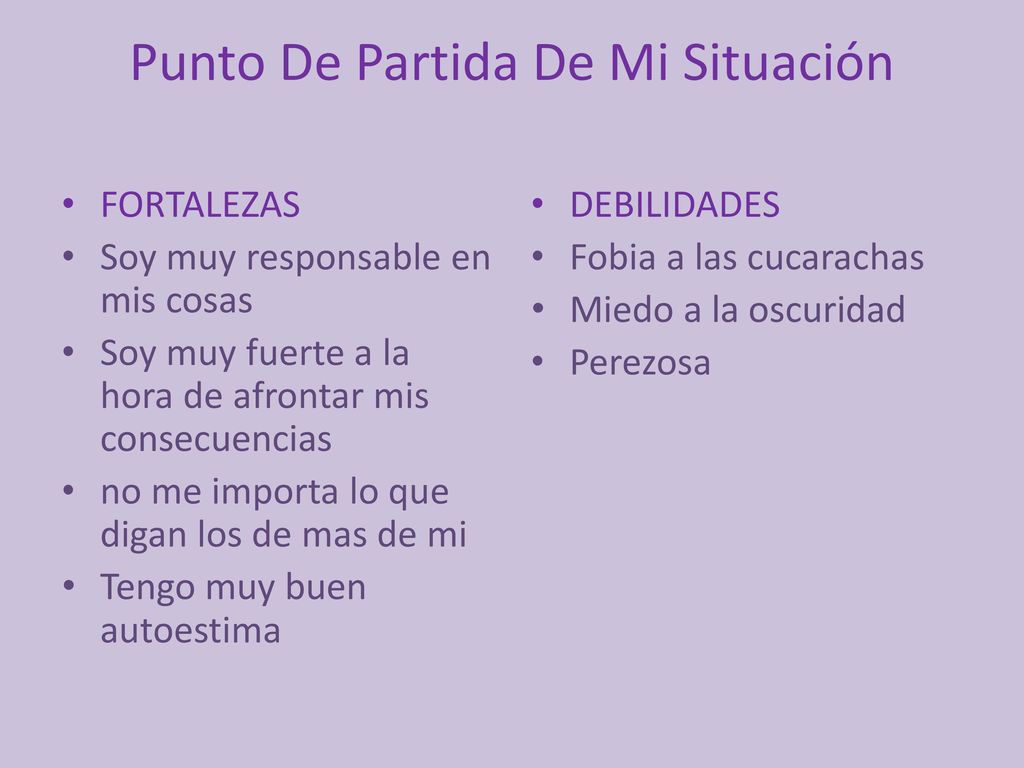 Punto De Partida De Mi Situación

• FORTALEZAS
• Soy muy responsable en mis cosas
• Soy muy fuerte a la hora de afrontar mis consecuencias
• no me importa lo que digan los de mas de mi
• Tengo muy buen autoestima

• DEBILIDADES
• Fobia a las cucarachas
• Miedo a la oscuridad
• Perezosa